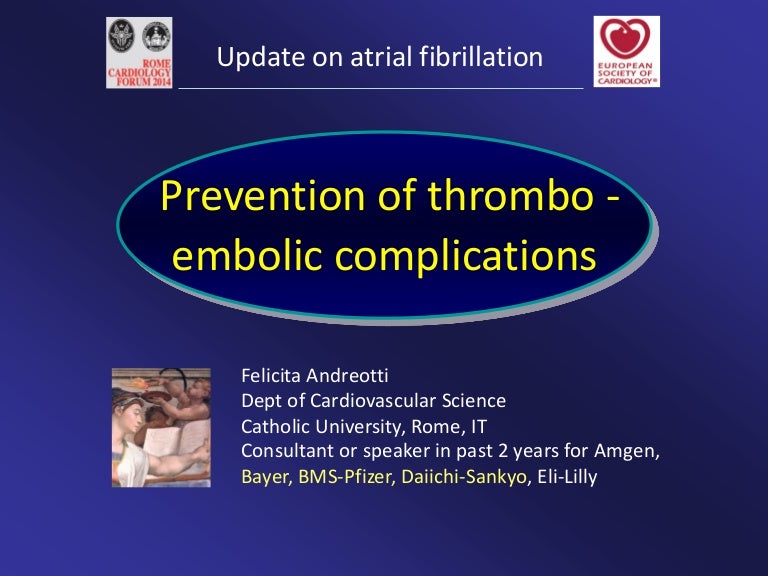 ROME CARDIOLOGY FORUM 2014

Update on atrial fibrillation

EUROPEAN SOCIETY OF CARDIOLOGY®

Prevention of thrombo - embolic complications

Felicita Andreotti
Dept of Cardiovascular Science
Catholic University, Rome, IT
Consultant or speaker in past 2 years for Amgen, Bayer, BMS-Pfizer, Daiichi-Sankyo, Eli-Lilly